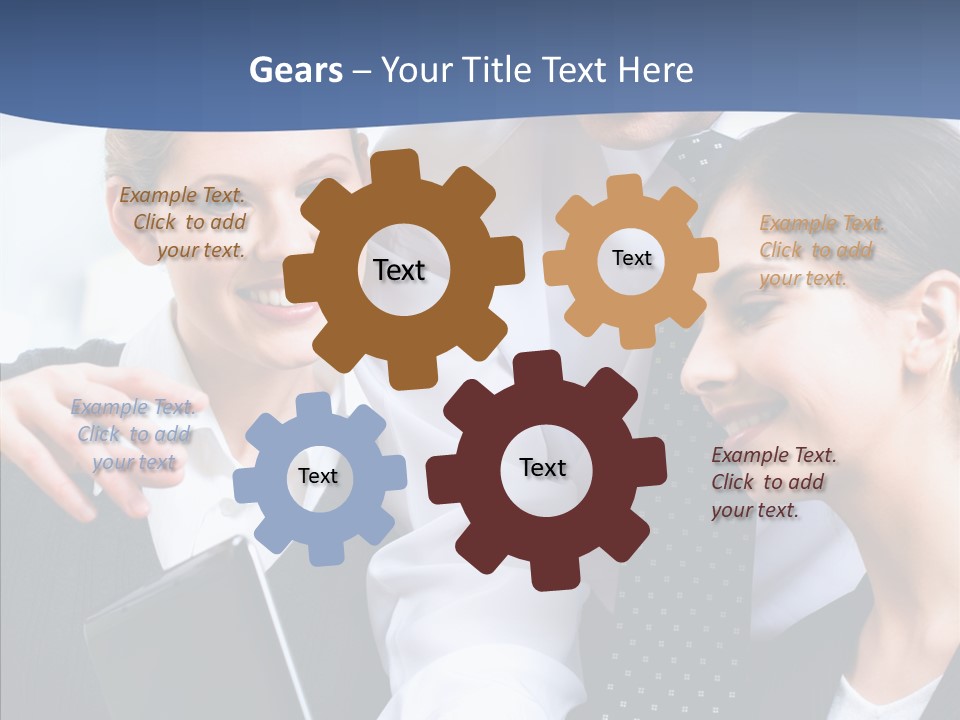 Gears – Your Title Text Here

Example Text. Click to add your text.

Text

Text

Example Text. Click to add your text.

Example Text. Click to add your text

Text

Text

Example Text. Click to add your text.